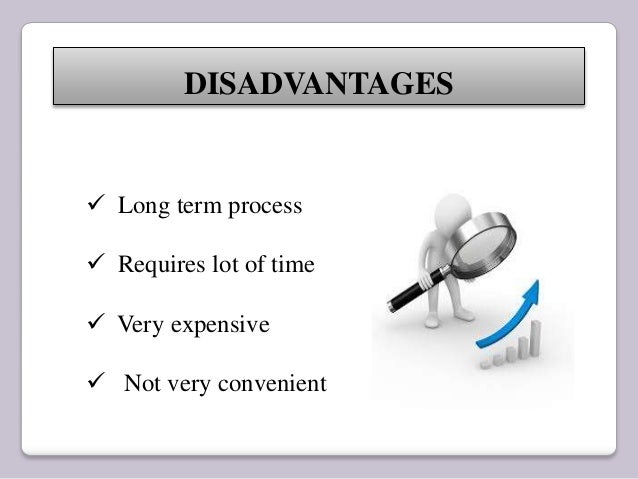 DISADVANTAGES

✓ Long term process

✓ Requires lot of time

✓ Very expensive

✓ Not very convenient